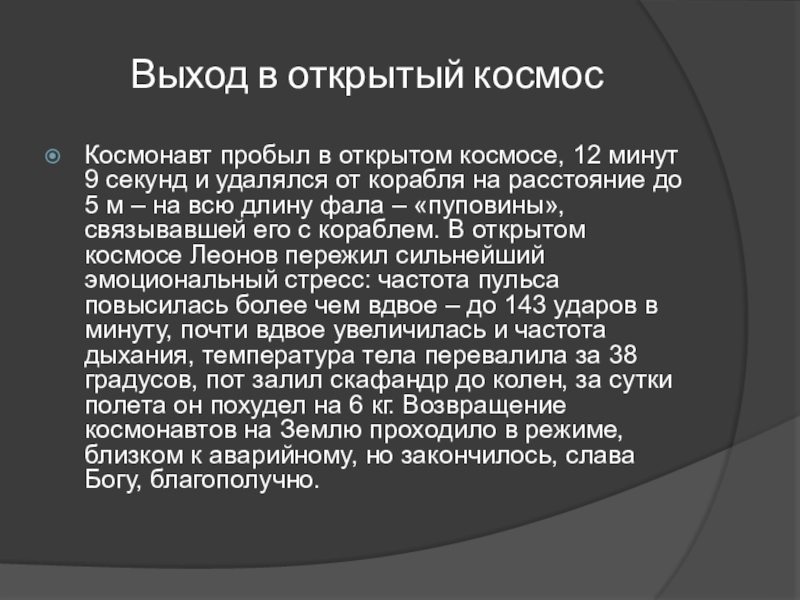 Выход в открытый космос

Космонавт пробыл в открытом космосе, 12 минут 9 секунд и удалялся от корабля на расстояние до 5 м – на всю длину фала – «пуповины», связывавшей его с кораблем. В открытом космосе Леонов пережил сильнейший эмоциональный стресс: частота пульса повысилась более чем вдвое – до 143 ударов в минуту, почти вдвое увеличилась и частота дыхания, температура тела перевалила за 38 градусов, пот залил скафандр до колен, за сутки полета он похудел на 6 кг. Возвращение космонавтов на Землю проходило в режиме, близком к аварийному, но закончилось, слава Богу, благополучно.